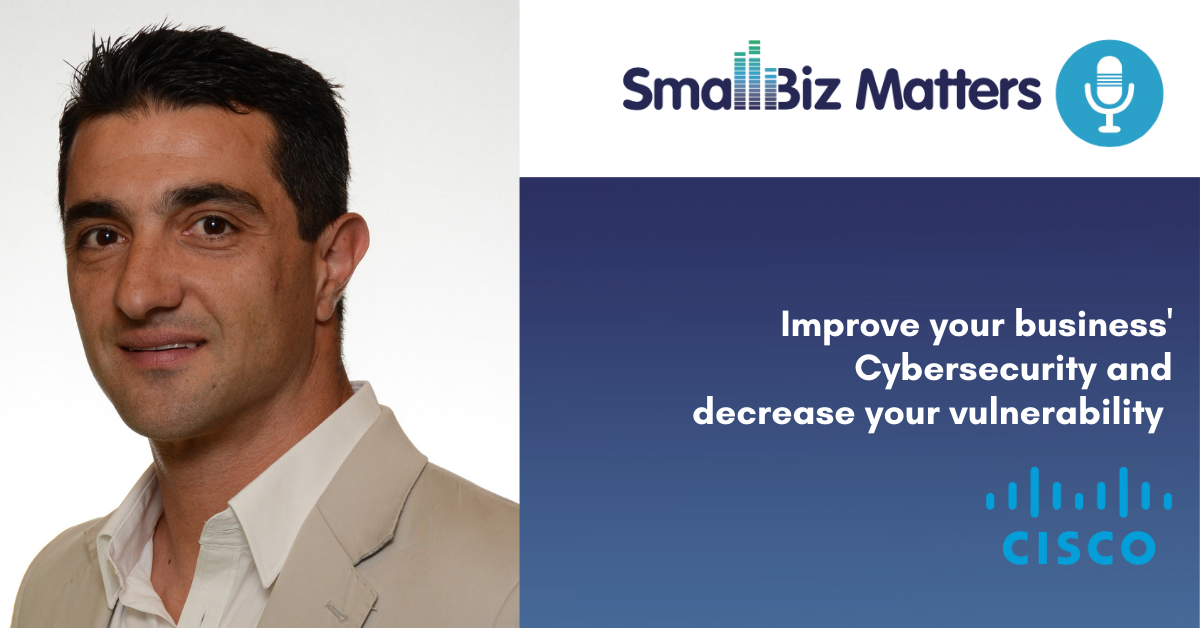 SmallBiz Matters

Improve your business' Cybersecurity and decrease your vulnerability

CISCO